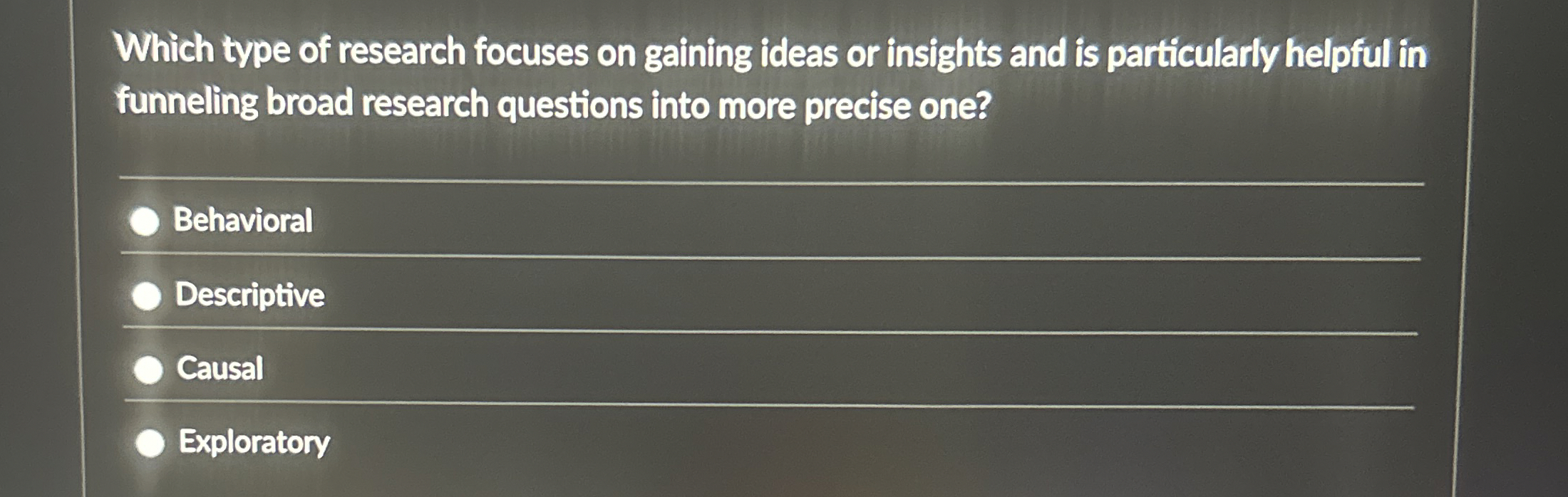 Which type of research focuses on gaining ideas or insights and is particularly helpful in funneling broad research questions into more precise one?

Behavioral

Descriptive

Causal

Exploratory